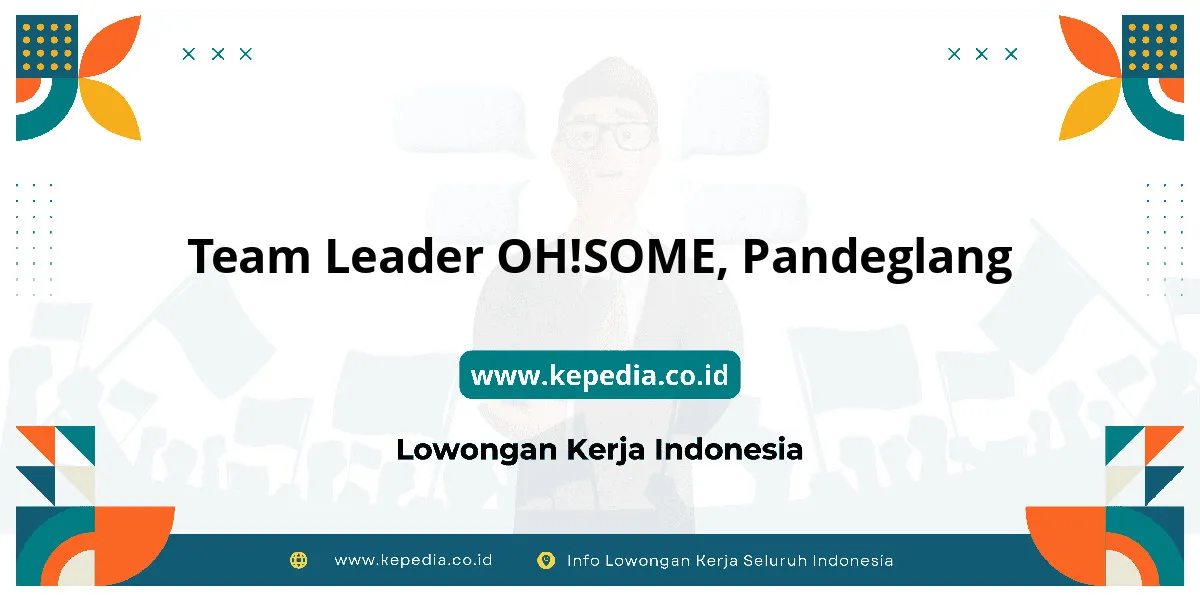 × × ×

× × ×

Team Leader OH!SOME, Pandeglang

www.kepedia.co.id

Lowongan Kerja Indonesia

www.kepedia.co.id

Info Lowongan Kerja Seluruh Indonesia